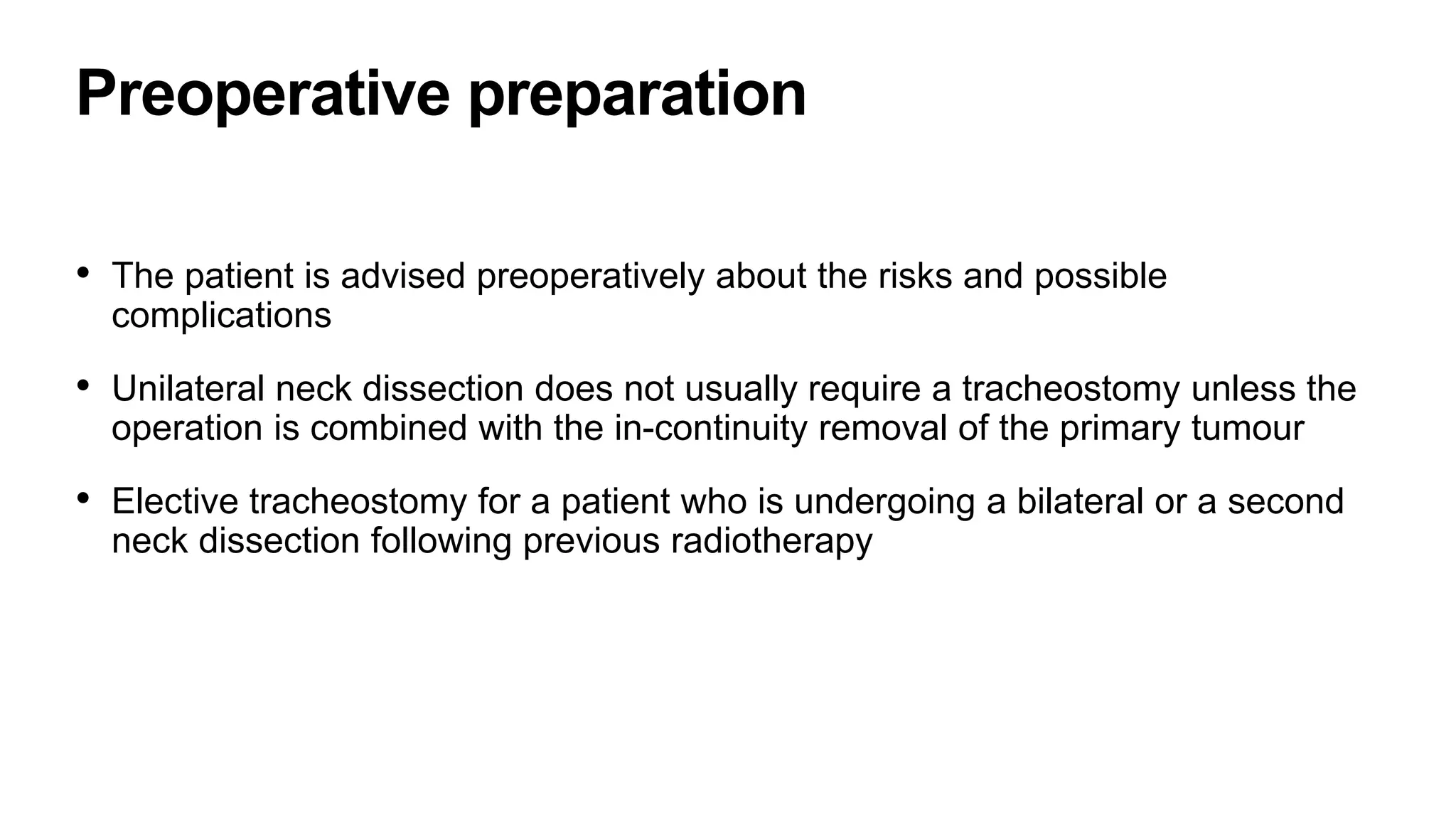 Preoperative preparation

• The patient is advised preoperatively about the risks and possible complications

• Unilateral neck dissection does not usually require a tracheostomy unless the operation is combined with the in-continuity removal of the primary tumour

• Elective tracheostomy for a patient who is undergoing a bilateral or a second neck dissection following previous radiotherapy